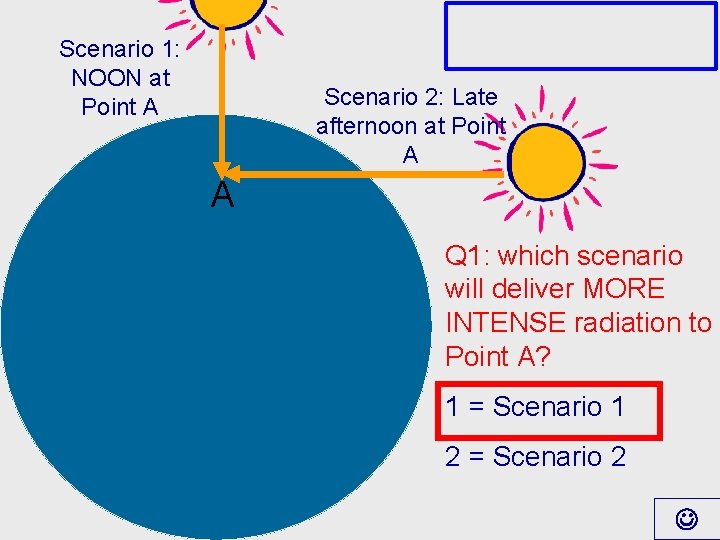 Scenario 1: NOON at Point A

Scenario 2: Late afternoon at Point A

A

Q1: which scenario will deliver MORE INTENSE radiation to Point A?

1 = Scenario 1

2 = Scenario 2

☺